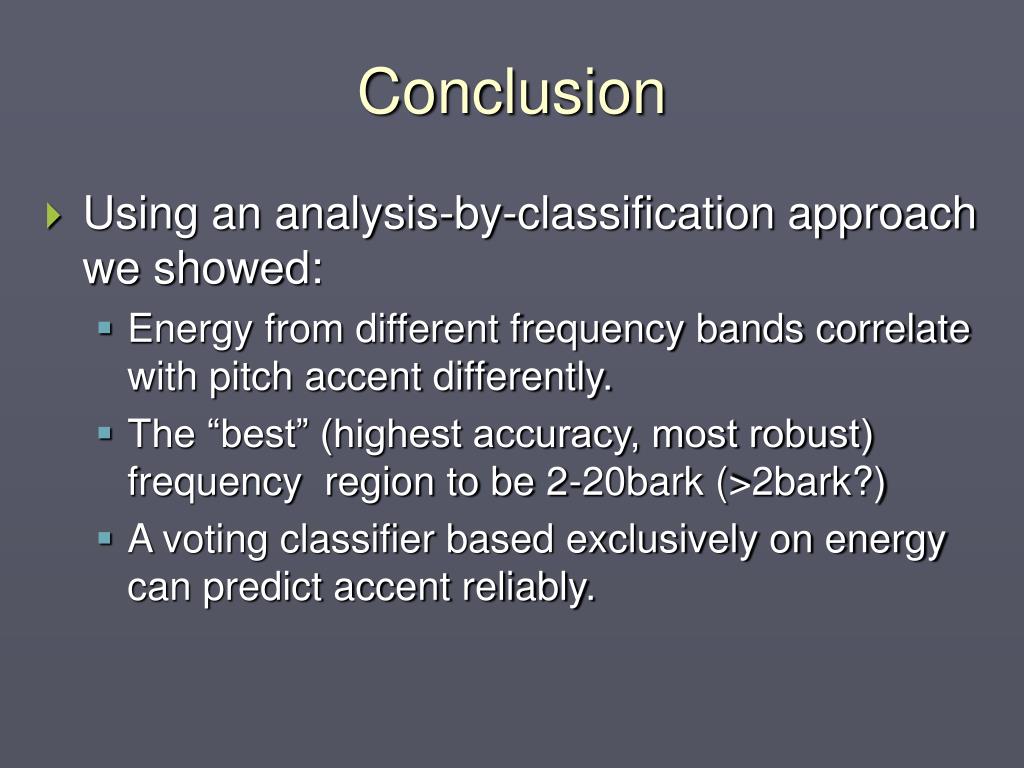 Conclusion

Using an analysis-by-classification approach we showed:

Energy from different frequency bands correlate with pitch accent differently.

The “best” (highest accuracy, most robust) frequency region to be 2-20bark (>2bark?)

A voting classifier based exclusively on energy can predict accent reliably.